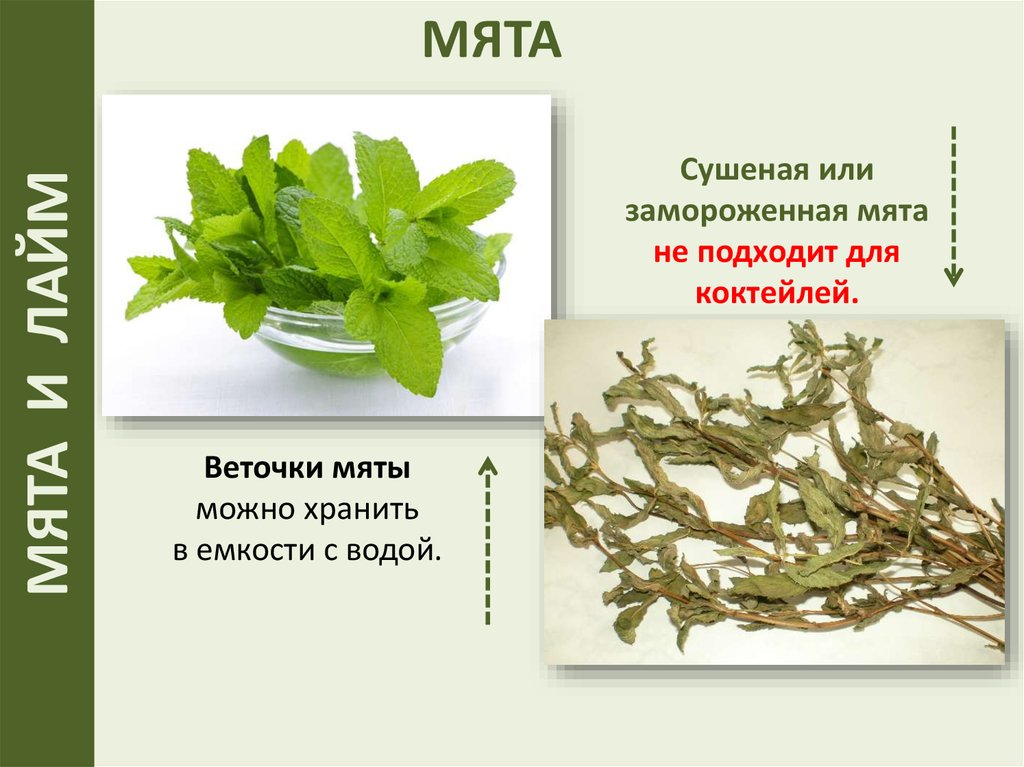 МЯТА И ЛАЙМ

МЯТА

Сушеная или замороженная мята не подходит для коктейлей.

Веточки мяты можно хранить в емкости с водой.